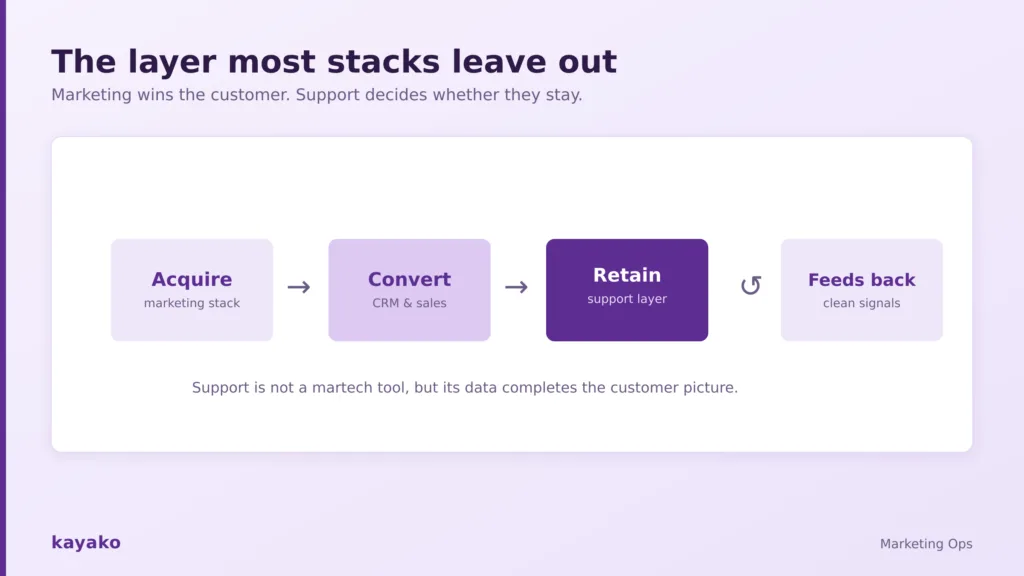 The layer most stacks leave out

Marketing wins the customer. Support decides whether they stay.

Acquire
marketing stack

→

Convert
CRM & sales

→

Retain
support layer

↺

Feeds back
clean signals

Support is not a martech tool, but its data completes the customer picture.

kayako

Marketing Ops